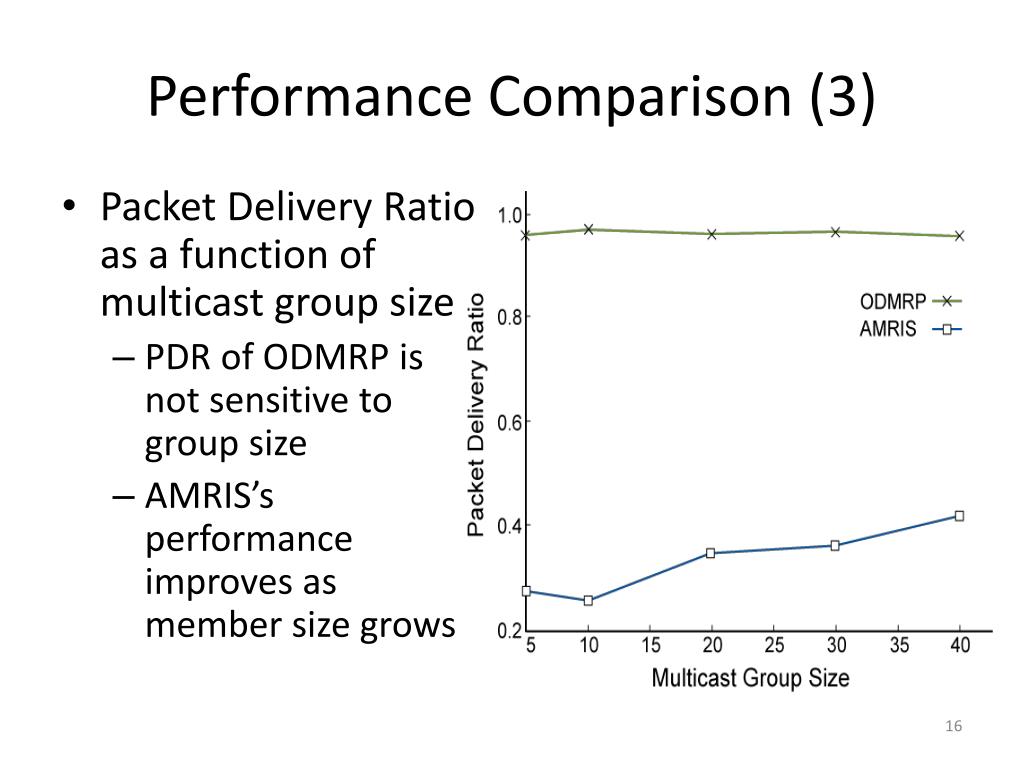 Performance Comparison (3)

• Packet Delivery Ratio as a function of multicast group size
– PDR of ODMRP is not sensitive to group size
– AMRIS's performance improves as member size grows

Packet Delivery Ratio
1.0
0.8
0.6
0.4
0.2
ODMRP
AMRIS
5 10 15 20 25 30 35 40
Multicast Group Size

16